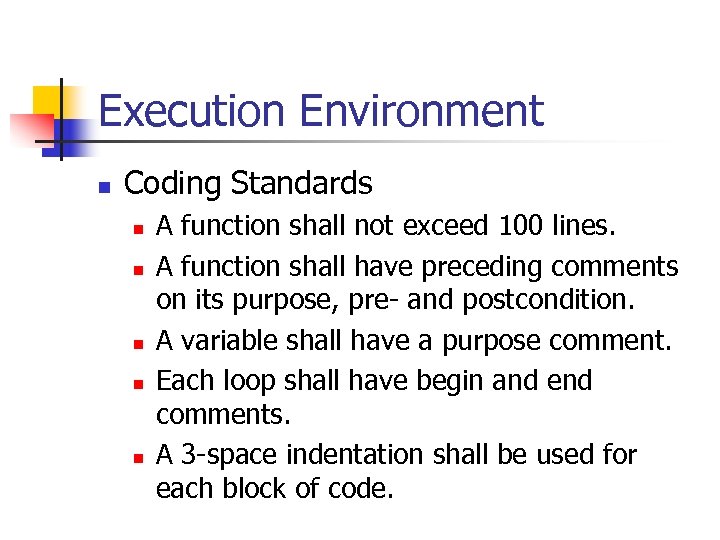 Execution Environment

- Coding Standards
  - A function shall not exceed 100 lines.
  - A function shall have preceding comments on its purpose, pre- and postcondition.
  - A variable shall have a purpose comment.
  - Each loop shall have begin and end comments.
  - A 3-space indentation shall be used for each block of code.